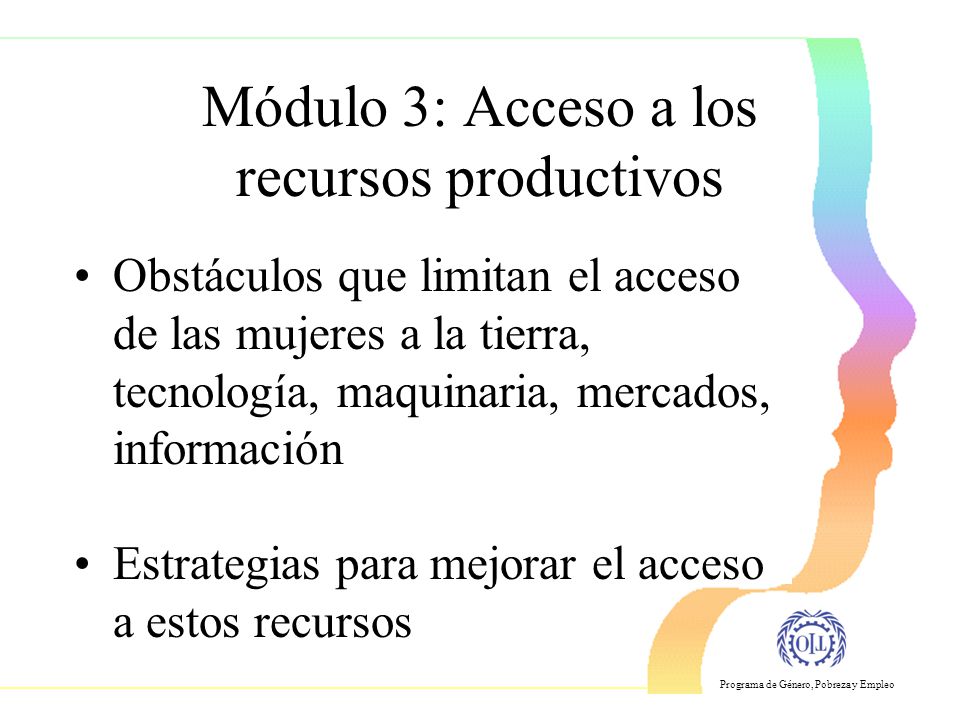 Módulo 3: Acceso a los recursos productivos

• Obstáculos que limitan el acceso de las mujeres a la tierra, tecnología, maquinaria, mercados, información

• Estrategias para mejorar el acceso a estos recursos

OIT

Programa de Género, Pobreza y Empleo